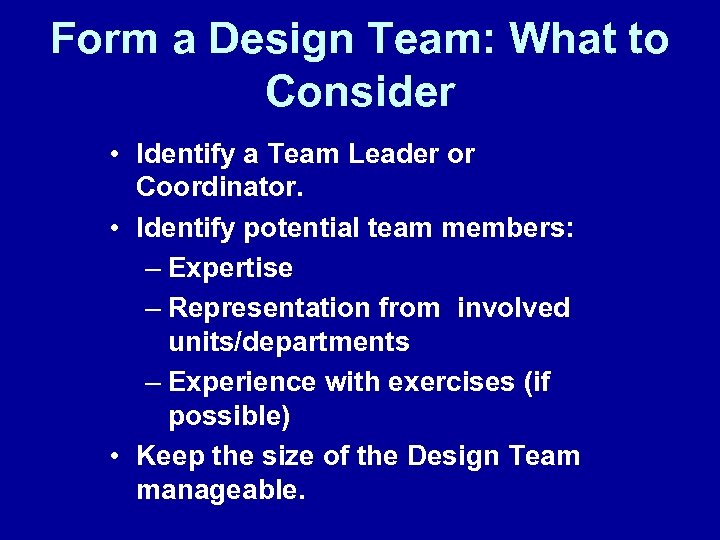 Form a Design Team: What to Consider

• Identify a Team Leader or Coordinator.
• Identify potential team members:
– Expertise
– Representation from involved units/departments
– Experience with exercises (if possible)
• Keep the size of the Design Team manageable.